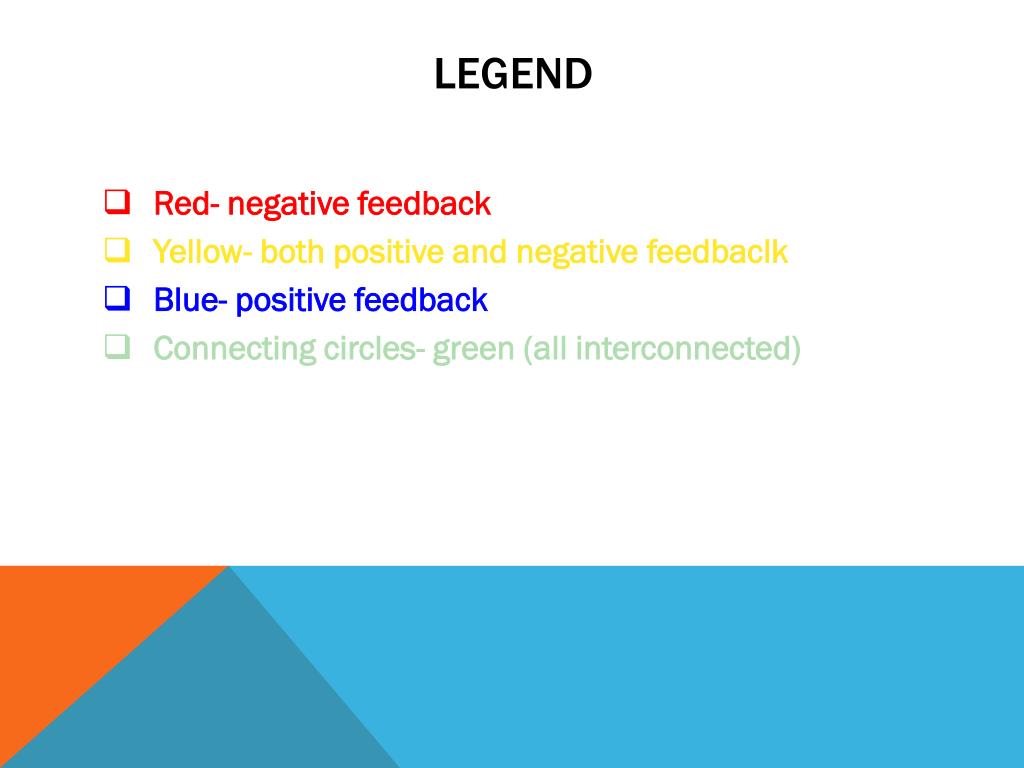 LEGEND

❑ Red- negative feedback
❑ Yellow- both positive and negative feedbaclk
❑ Blue- positive feedback
❑ Connecting circles- green (all interconnected)